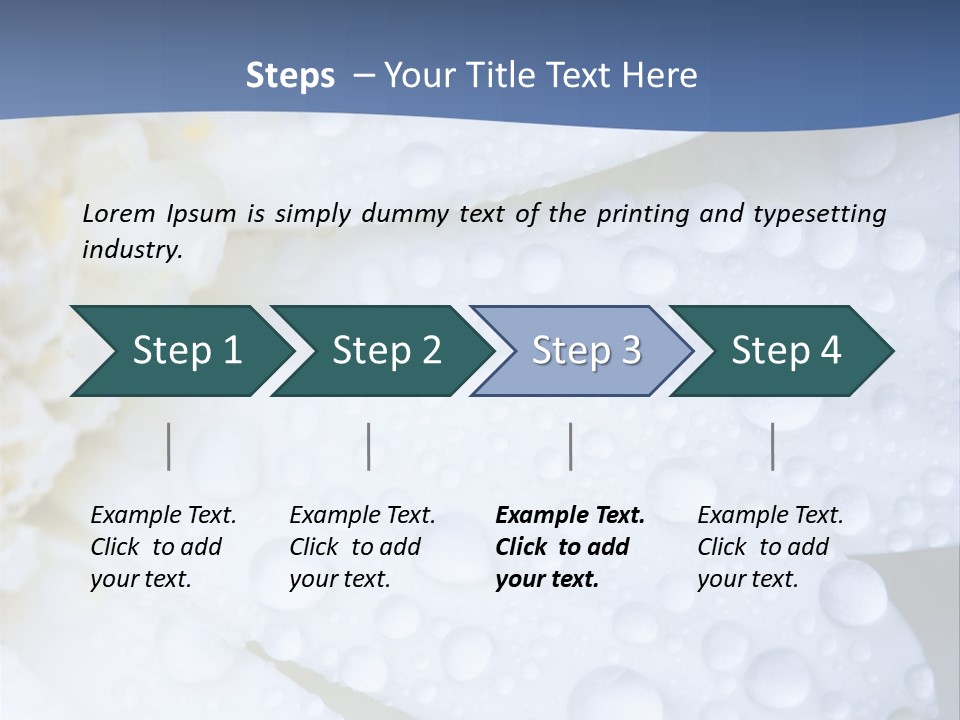 Steps – Your Title Text Here

Lorem Ipsum is simply dummy text of the printing and typesetting industry.

Step 1

Step 2

Step 3

Step 4

Example Text. Click to add your text.

Example Text. Click to add your text.

Example Text. Click to add your text.

Example Text. Click to add your text.